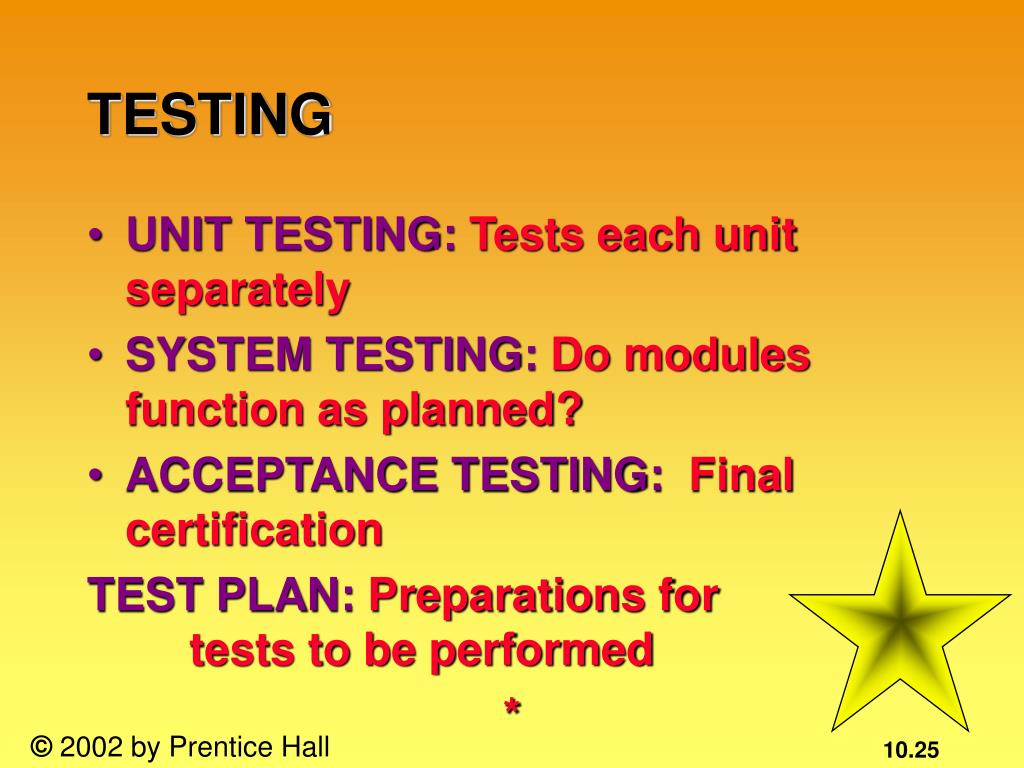 TESTING

• UNIT TESTING: Tests each unit separately
• SYSTEM TESTING: Do modules function as planned?
• ACCEPTANCE TESTING: Final certification

TEST PLAN: Preparations for tests to be performed

*

© 2002 by Prentice Hall

10.25